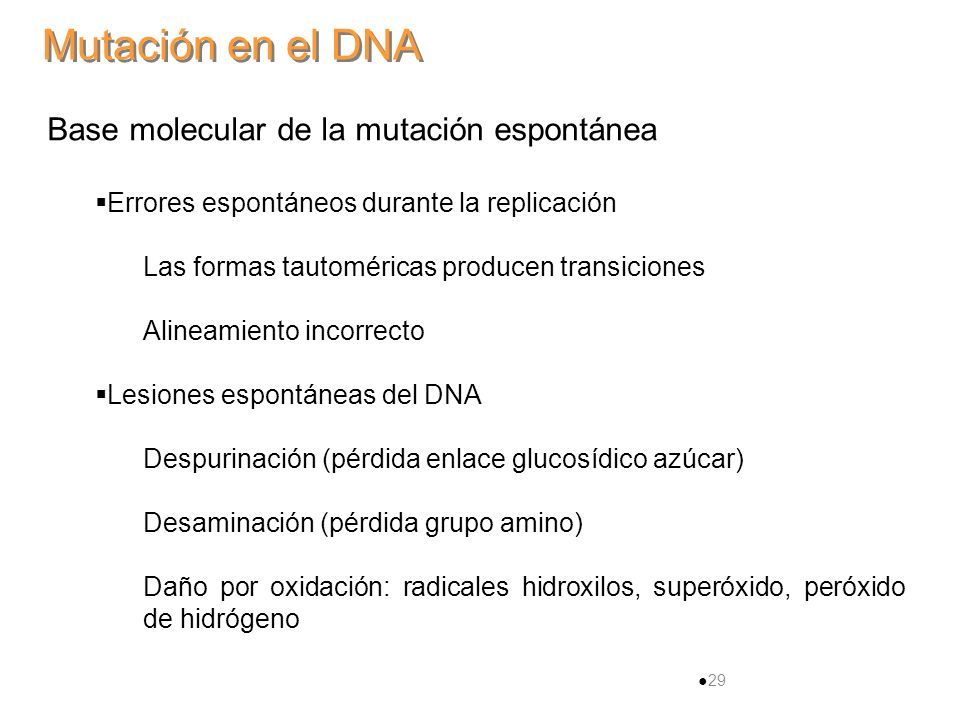 Mutación en el DNA

Base molecular de la mutación espontánea

▪Errores espontáneos durante la replicación

Las formas tautoméricas producen transiciones

Alineamiento incorrecto

▪Lesiones espontáneas del DNA

Despurinación (pérdida enlace glucosídico azúcar)

Desaminación (pérdida grupo amino)

Daño por oxidación: radicales hidroxilos, superóxido, peróxido de hidrógeno

●29